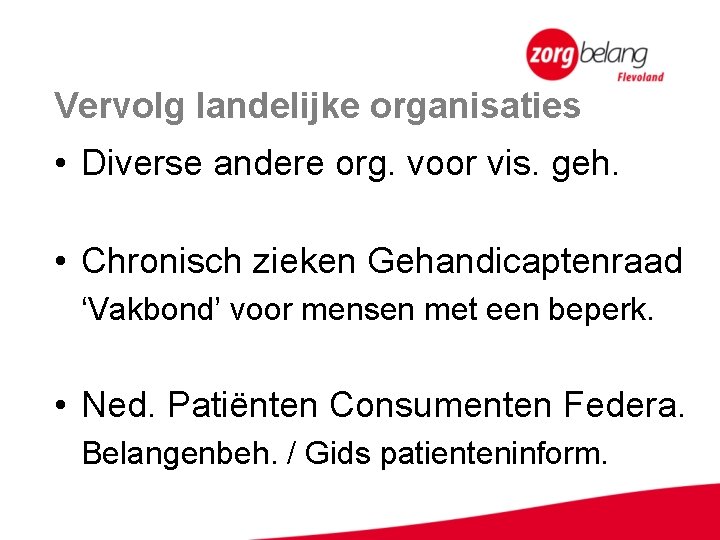 zorgbelang Flevoland

Vervolg landelijke organisaties

• Diverse andere org. voor vis. geh.

• Chronisch zieken Gehandicaptenraad
‘Vakbond’ voor mensen met een beperk.

• Ned. Patiënten Consumenten Federa.
Belangenbeh. / Gids patienteninform.